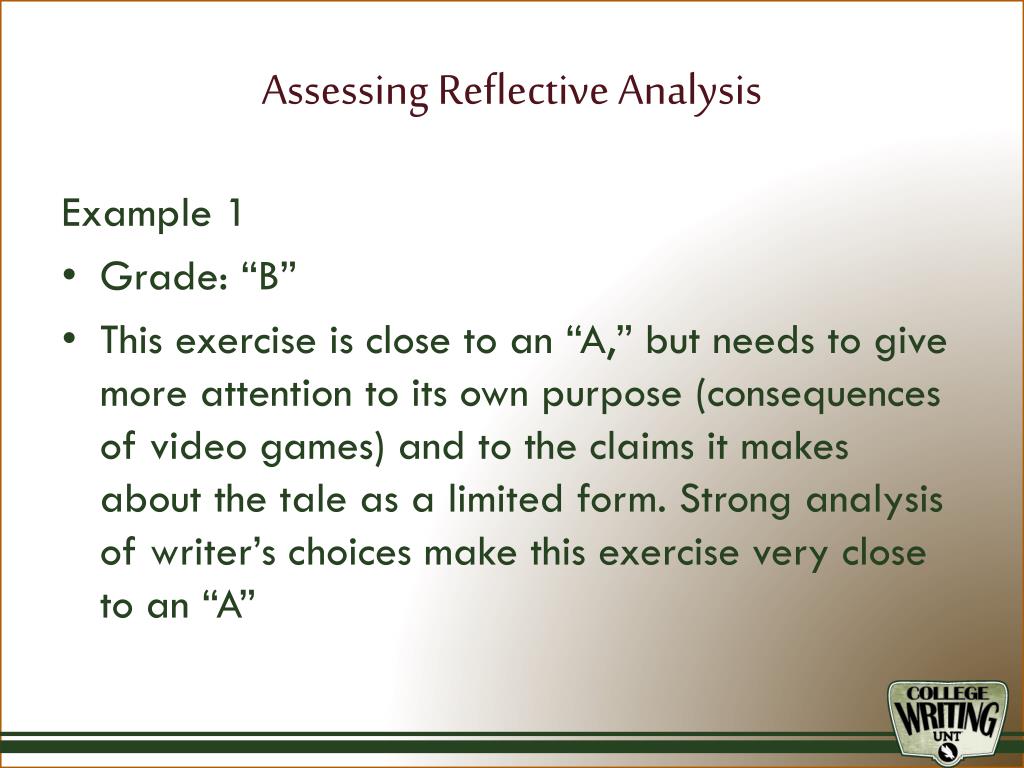 Assessing Reflective Analysis

Example 1

• Grade: “B”

• This exercise is close to an “A,” but needs to give more attention to its own purpose (consequences of video games) and to the claims it makes about the tale as a limited form. Strong analysis of writer’s choices make this exercise very close to an “A”

COLLEGE WRITING UNT